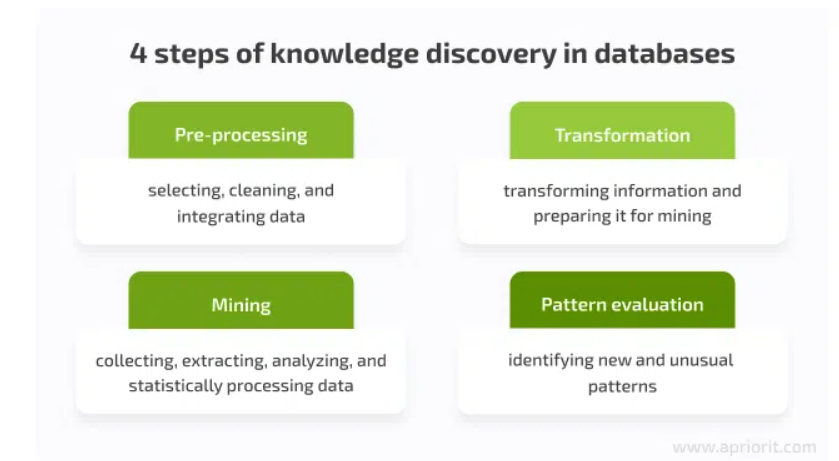 4 steps of knowledge discovery in databases

Pre-processing

selecting, cleaning, and integrating data

Transformation

transforming information and preparing it for mining

Mining

collecting, extracting, analyzing, and statistically processing data

Pattern evaluation

identifying new and unusual patterns

www.apriorit.com